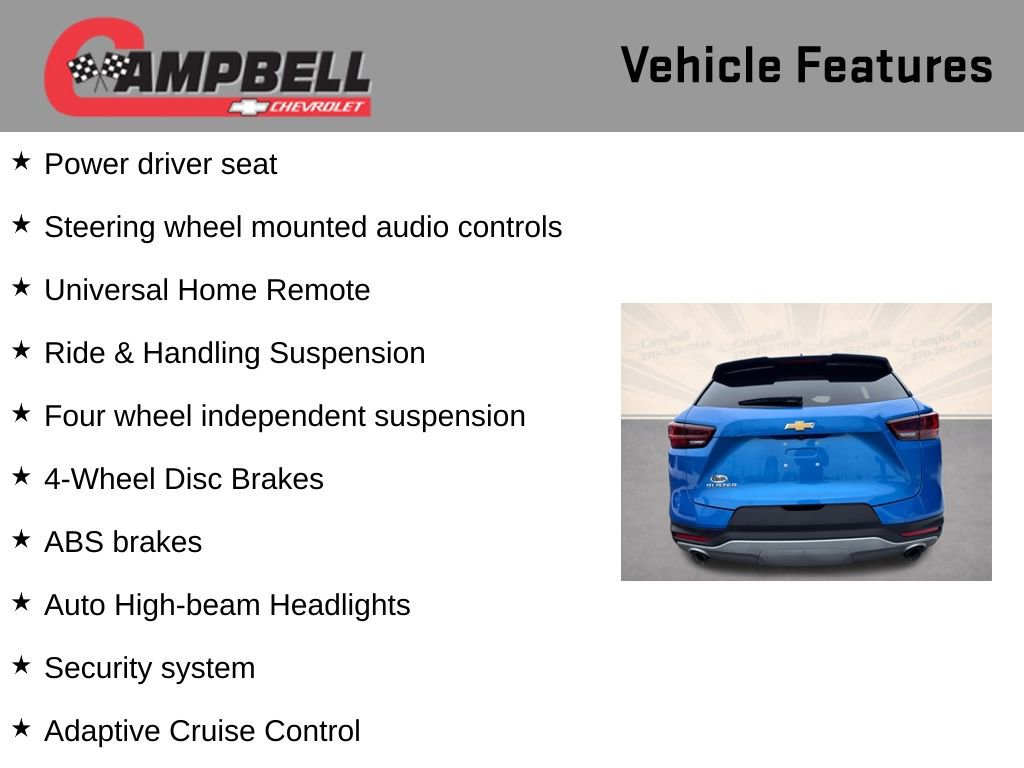 CAMPBELL
CHEVROLET

Vehicle Features

★ Power driver seat

★ Steering wheel mounted audio controls

★ Universal Home Remote

★ Ride & Handling Suspension

★ Four wheel independent suspension

★ 4-Wheel Disc Brakes

★ ABS brakes

★ Auto High-beam Headlights

★ Security system

★ Adaptive Cruise Control

Campbell
270-282-7838

Campbell
270-282-7838

Campbell
270-282-7838

BLAZER